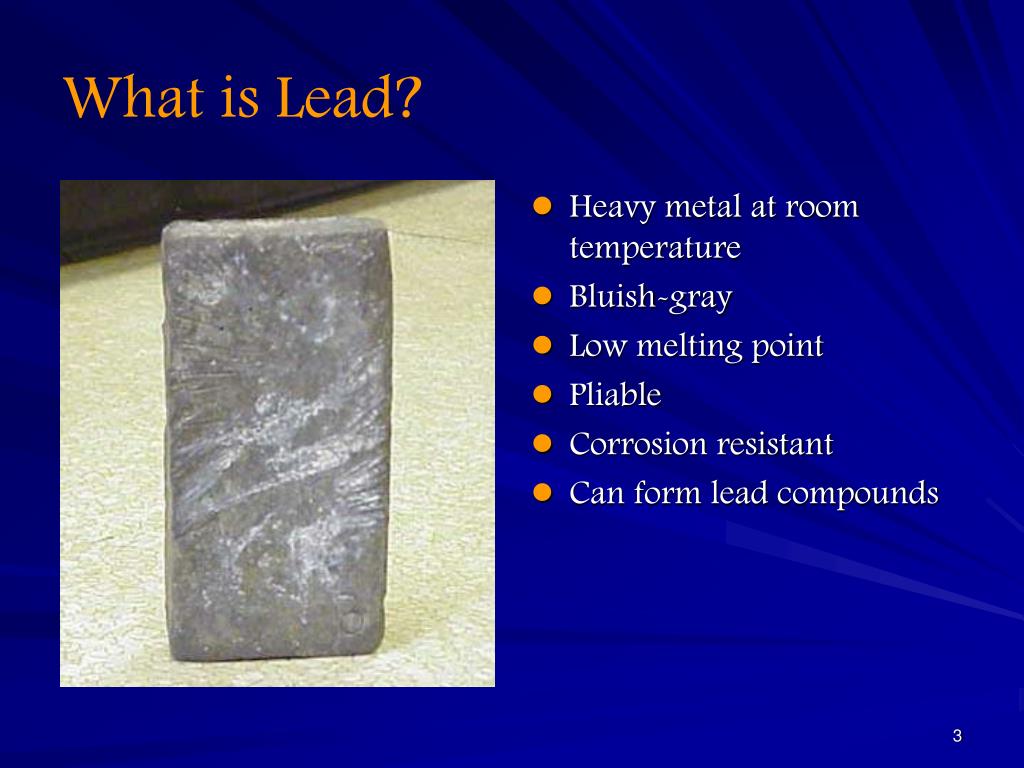 What is Lead?

- Heavy metal at room temperature
- Bluish-gray
- Low melting point
- Pliable
- Corrosion resistant
- Can form lead compounds

3